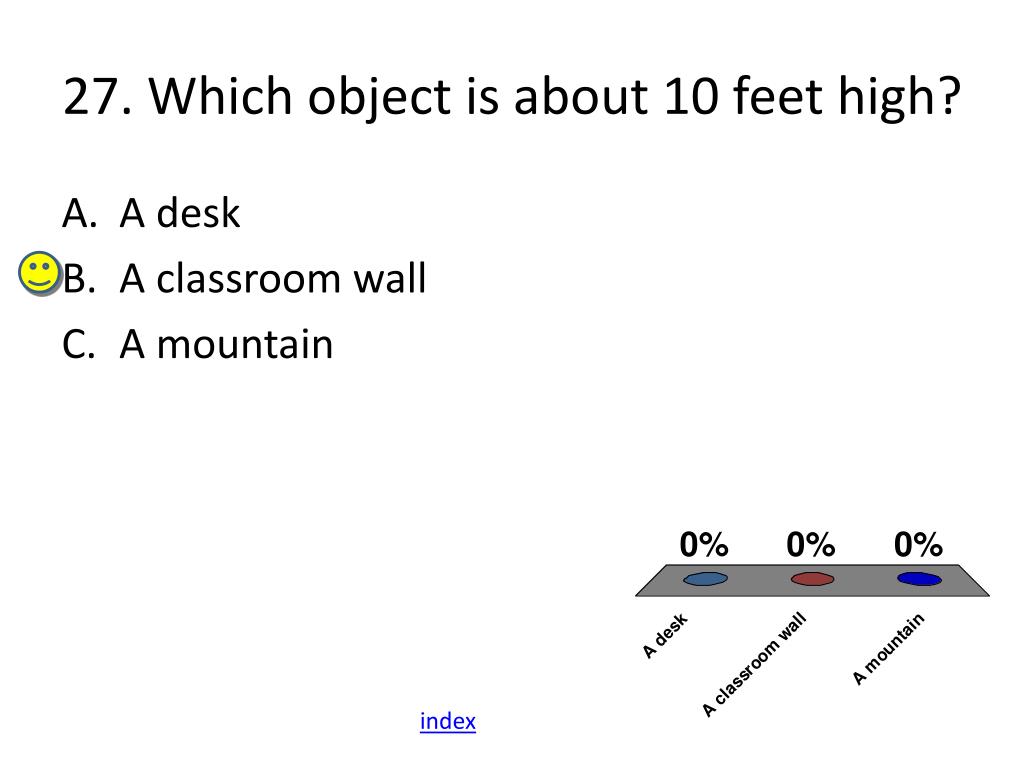 27. Which object is about 10 feet high?

A. A desk
B. A classroom wall
C. A mountain

0% 0% 0%

A desk
A classroom wall
A mountain

index